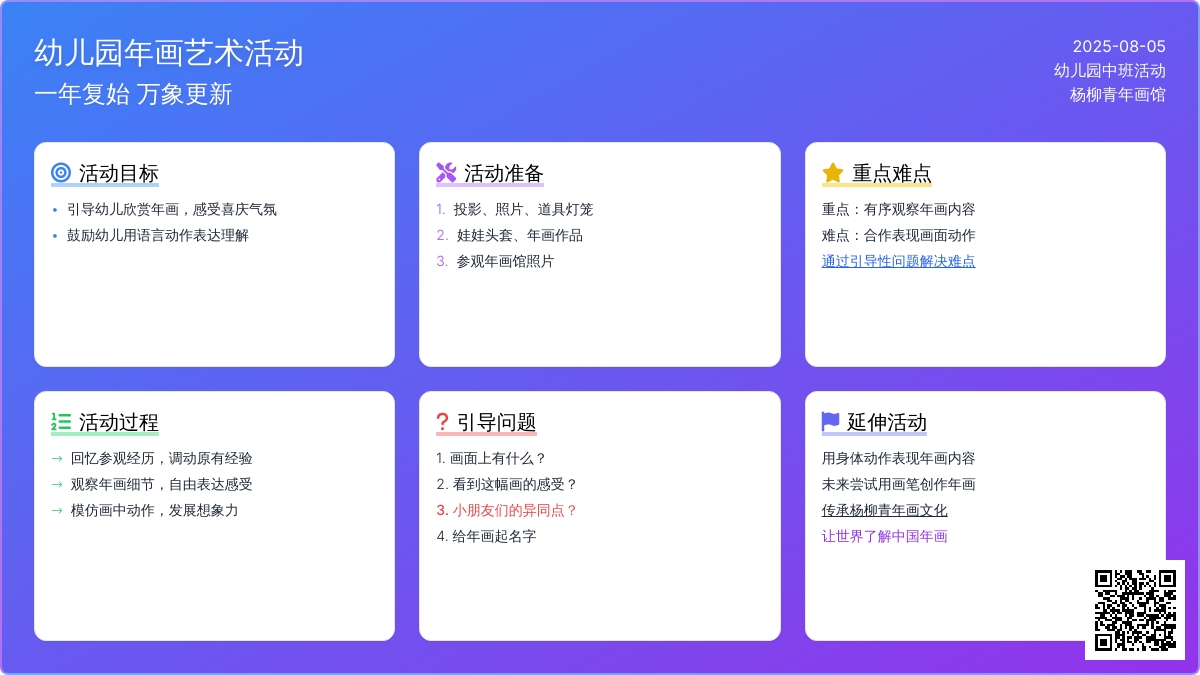 幼儿园年画艺术活动
一年复始 万象更新

2025-08-05
幼儿园中班活动
杨柳青年画馆

活动目标
• 引导幼儿欣赏年画，感受喜庆气氛
• 鼓励幼儿用语言动作表达理解

活动准备
1. 投影、照片、道具灯笼
2. 娃娃头套、年画作品
3. 参观年画馆照片

重点难点
重点：有序观察年画内容
难点：合作表现画面动作
通过引导性问题解决难点

活动过程
→ 回忆参观经历，调动原有经验
→ 观察年画细节，自由表达感受
→ 模仿画中动作，发展想象力

引导问题
1. 画面上有什么？
2. 看到这幅画的感受？
3. 小朋友们的异同点？
4. 给年画起名字

延伸活动
用身体动作表现年画内容
未来尝试用画笔创作年画
传承杨柳青年画文化
让世界了解中国年画